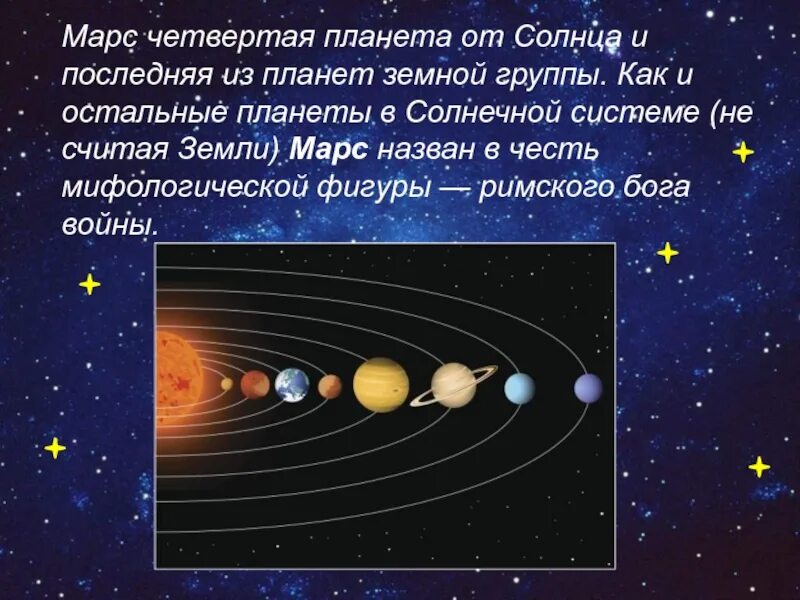 Марс четвертая планета от Солнца и последняя из планет земной группы. Как и остальные планеты в Солнечной системе (не считая Земли) Марс назван в честь мифологической фигуры — римского бога войны.